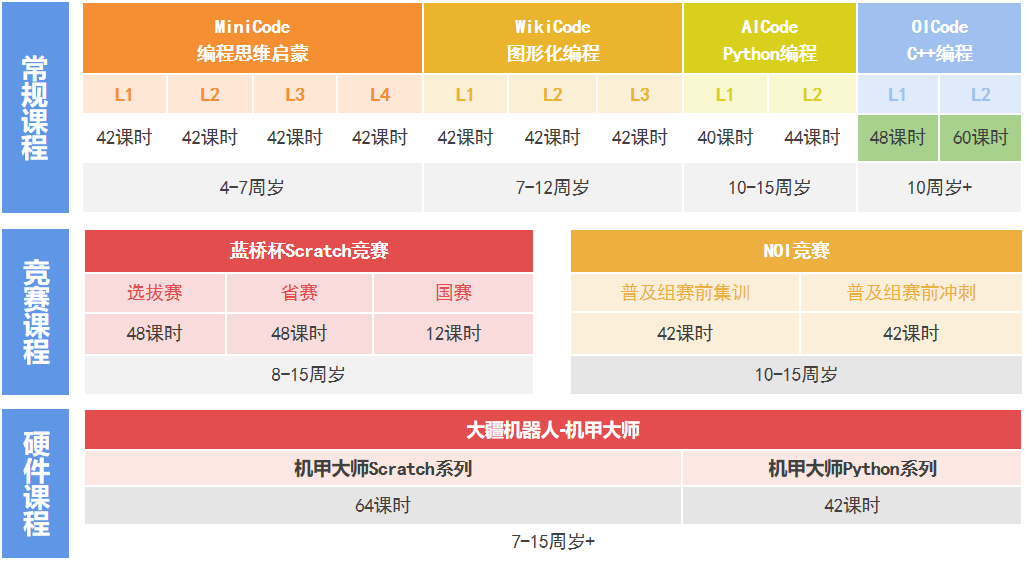 常规课程

| MiniCode 编程思维启蒙 | | | | WikiCode 图形化编程 | | | AICode Python编程 | | OICode C++编程 | |
|---|---|---|---|---|---|---|---|---|---|---|
| L1 | L2 | L3 | L4 | L1 | L2 | L3 | L1 | L2 | L1 | L2 |
| 42课时 | 42课时 | 42课时 | 42课时 | 42课时 | 42课时 | 42课时 | 40课时 | 44课时 | 48课时 | 60课时 |
| 4-7周岁 | | | | 7-12周岁 | | | 10-15周岁 | | 10周岁+ | |

竞赛课程

| 蓝桥杯Scratch竞赛 | | |
|---|---|---|
| 选拔赛 | 省赛 | 国赛 |
| 48课时 | 48课时 | 12课时 |
| 8-15周岁 | | |

| NOI竞赛 | |
|---|---|
| 普及组赛前集训 | 普及组赛前冲刺 |
| 42课时 | 42课时 |
| 10-15周岁 | |

硬件课程

| 大疆机器人-机甲大师 | |
|---|---|
| 机甲大师Scratch系列 | 机甲大师Python系列 |
| 64课时 | 42课时 |
| 7-15周岁+ | |